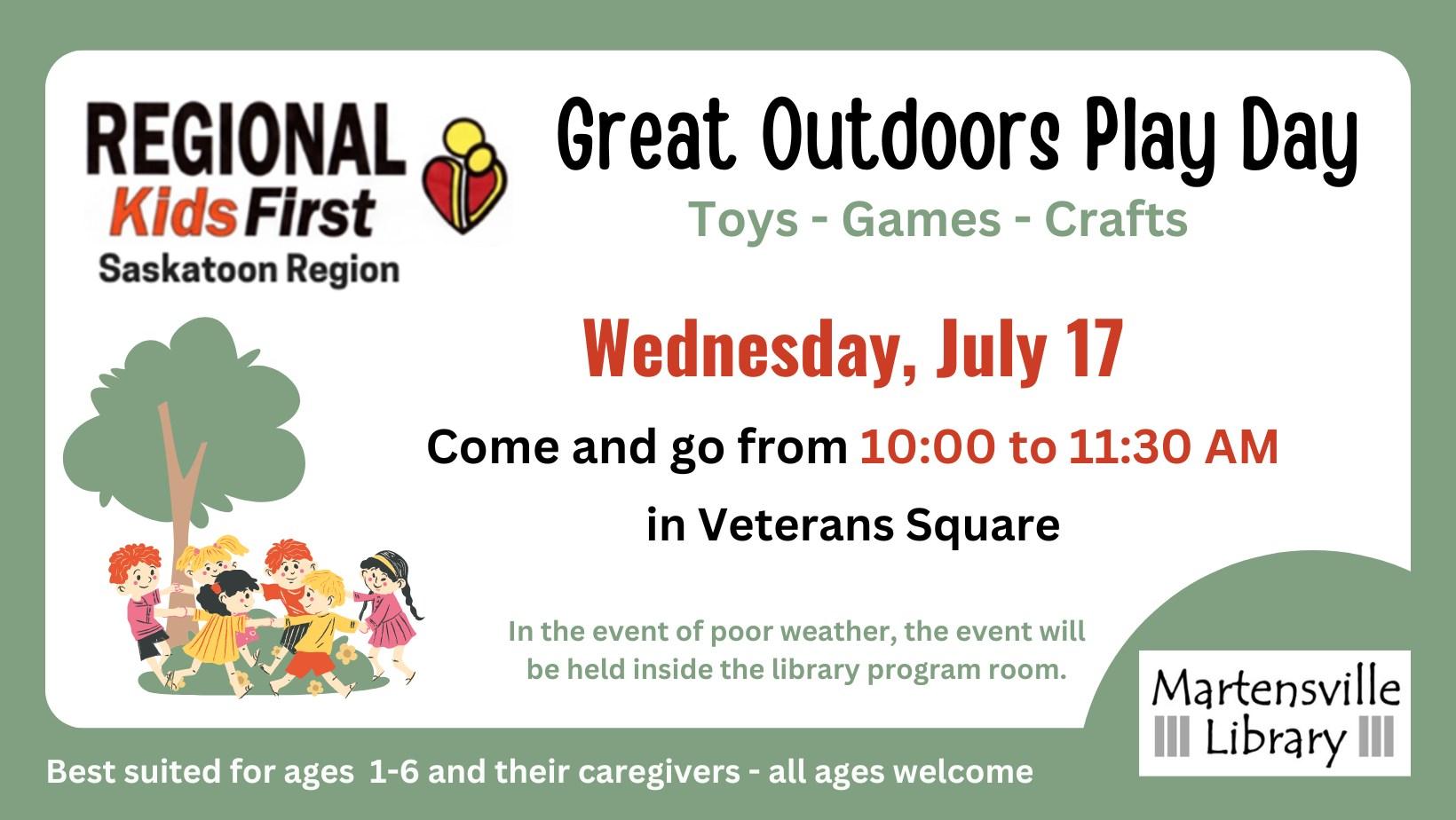 REGIONAL
KidsFirst
Saskatoon Region

Great Outdoors Play Day

Toys - Games - Crafts

Wednesday, July 17

Come and go from 10:00 to 11:30 AM

in Veterans Square

In the event of poor weather, the event will be held inside the library program room.

Martensville Library

Best suited for ages 1-6 and their caregivers - all ages welcome